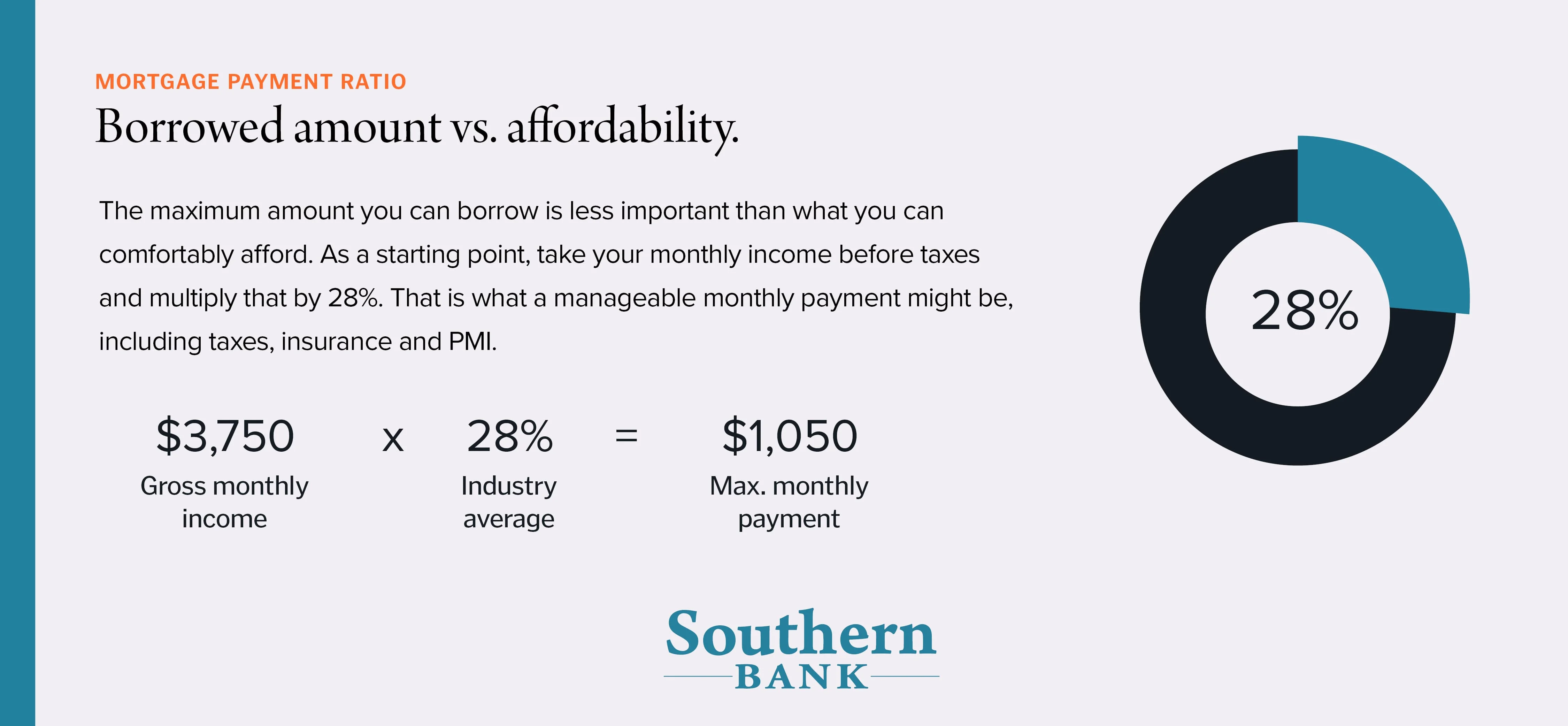 MORTGAGE PAYMENT RATIO

Borrowed amount vs. affordability.

The maximum amount you can borrow is less important than what you can comfortably afford. As a starting point, take your monthly income before taxes and multiply that by 28%. That is what a manageable monthly payment might be, including taxes, insurance and PMI.

$3,750
Gross monthly income

x

28%
Industry average

=

$1,050
Max. monthly payment

28%

Southern
BANK